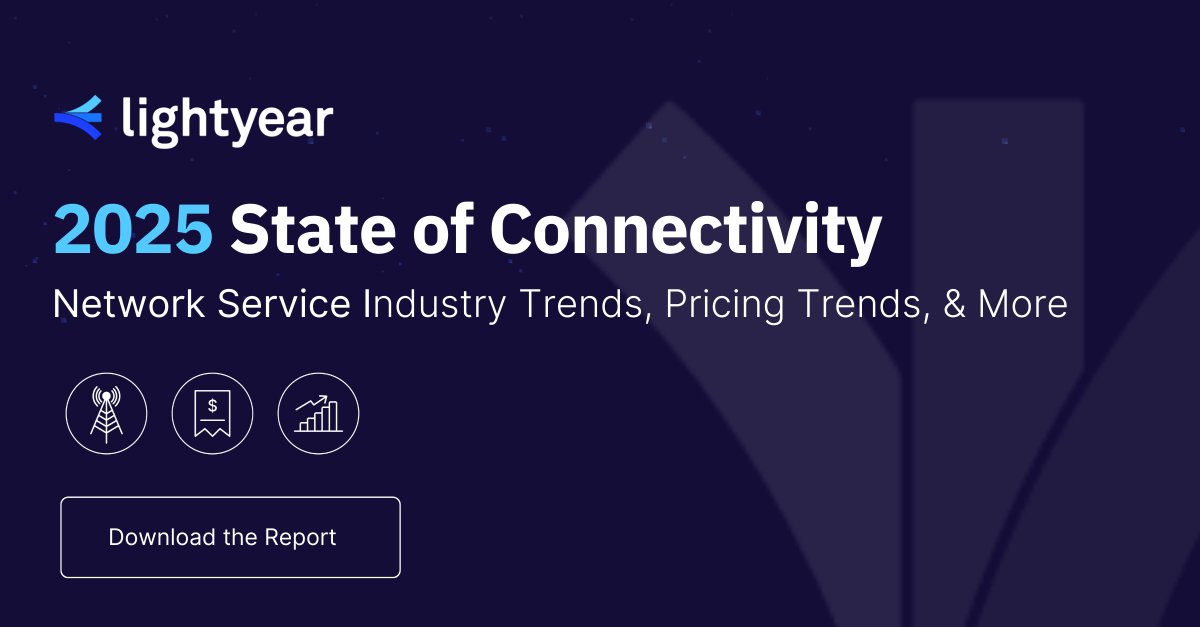 lightyear

2025 State of Connectivity

Network Service Industry Trends, Pricing Trends, & More

$

Download the Report